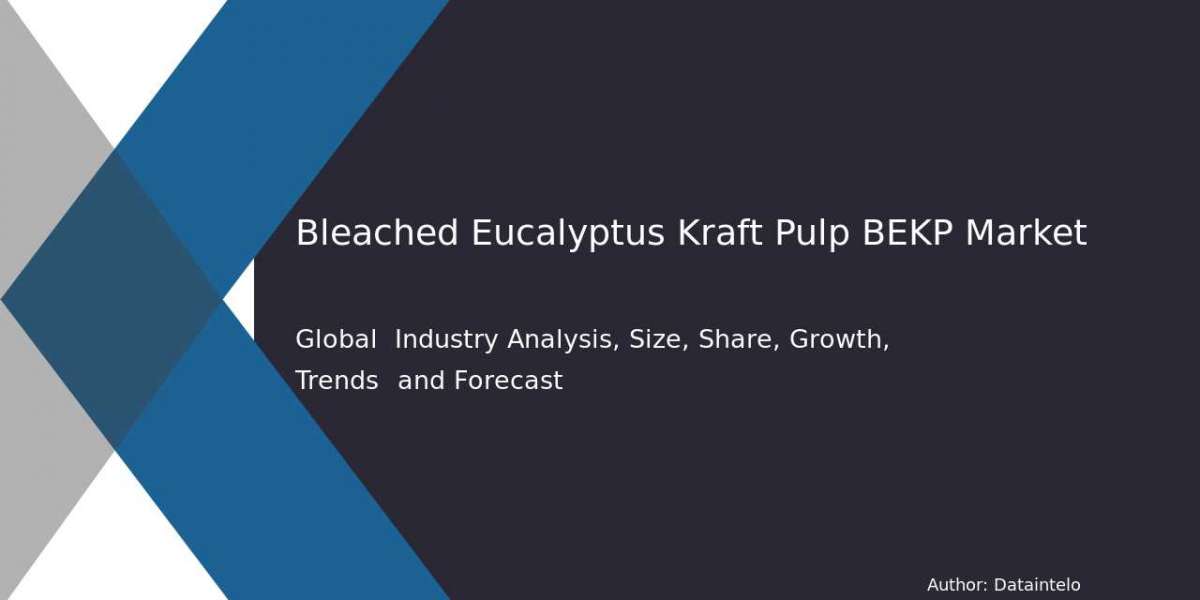 Bleached Eucalyptus Kraft Pulp BEKP Market

Global Industry Analysis, Size, Share, Growth, Trends and Forecast

Author: Dataintelo